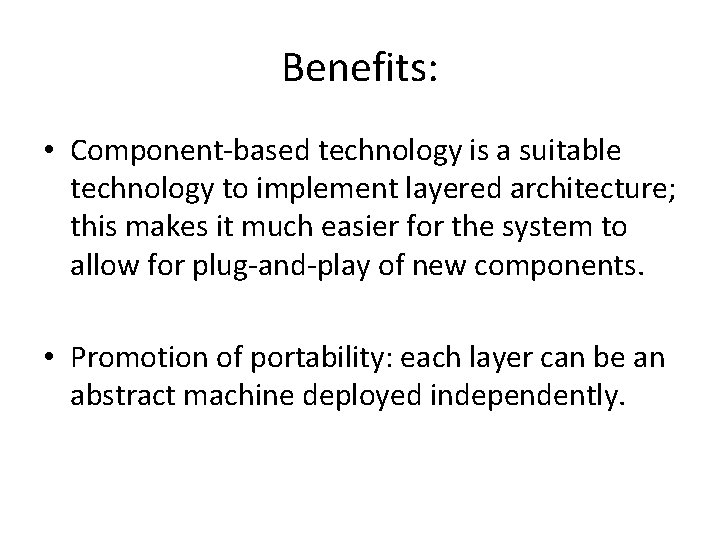 Benefits:

• Component-based technology is a suitable technology to implement layered architecture; this makes it much easier for the system to allow for plug-and-play of new components.

• Promotion of portability: each layer can be an abstract machine deployed independently.